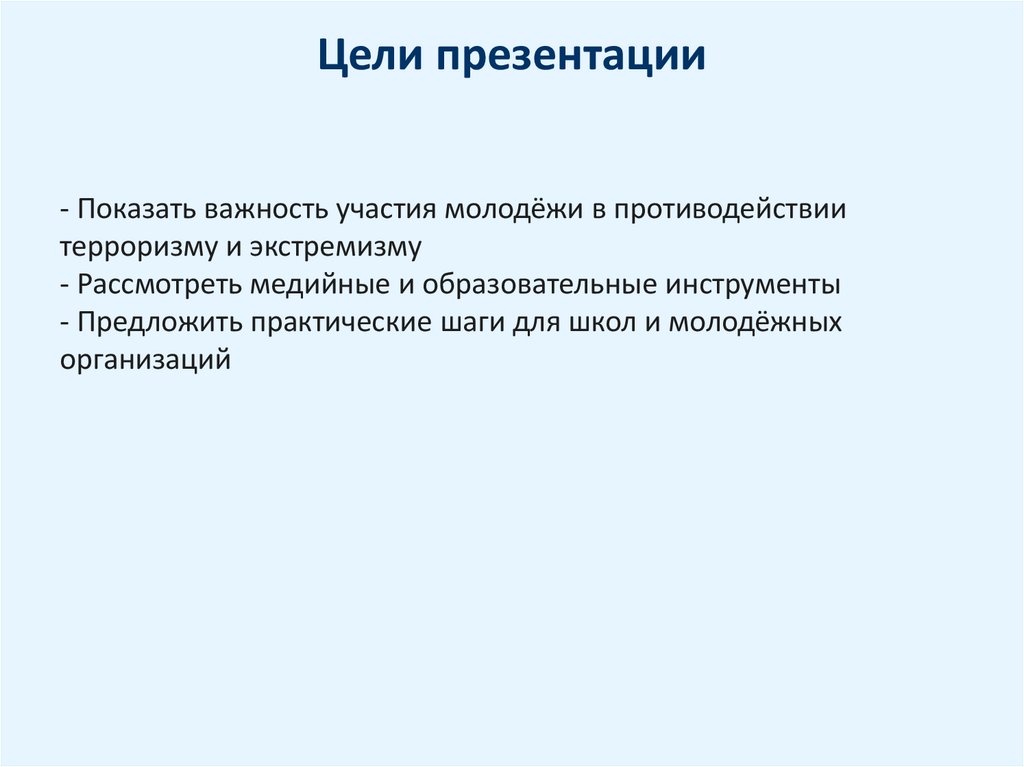 Цели презентации

- Показать важность участия молодёжи в противодействии терроризму и экстремизму
- Рассмотреть медийные и образовательные инструменты
- Предложить практические шаги для школ и молодёжных организаций